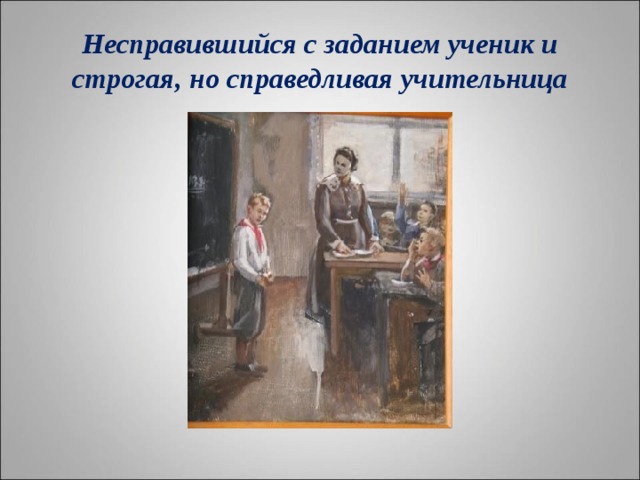 Несправившийся с заданием ученик и строгая, но справедливая учительница